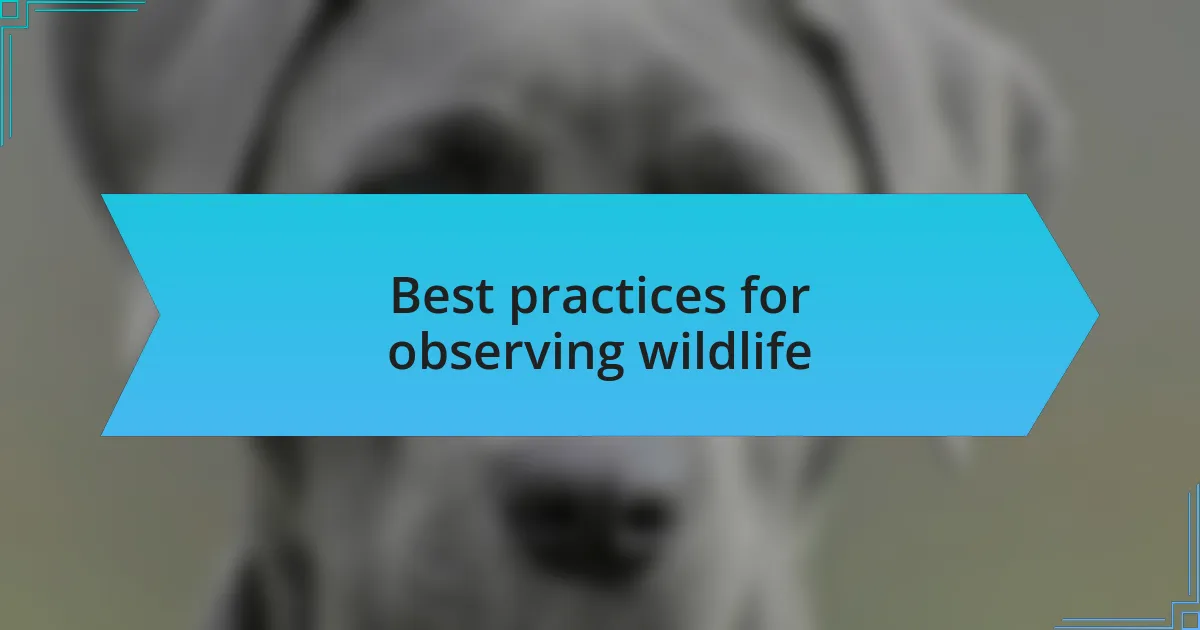 Best practices for observing wildlife